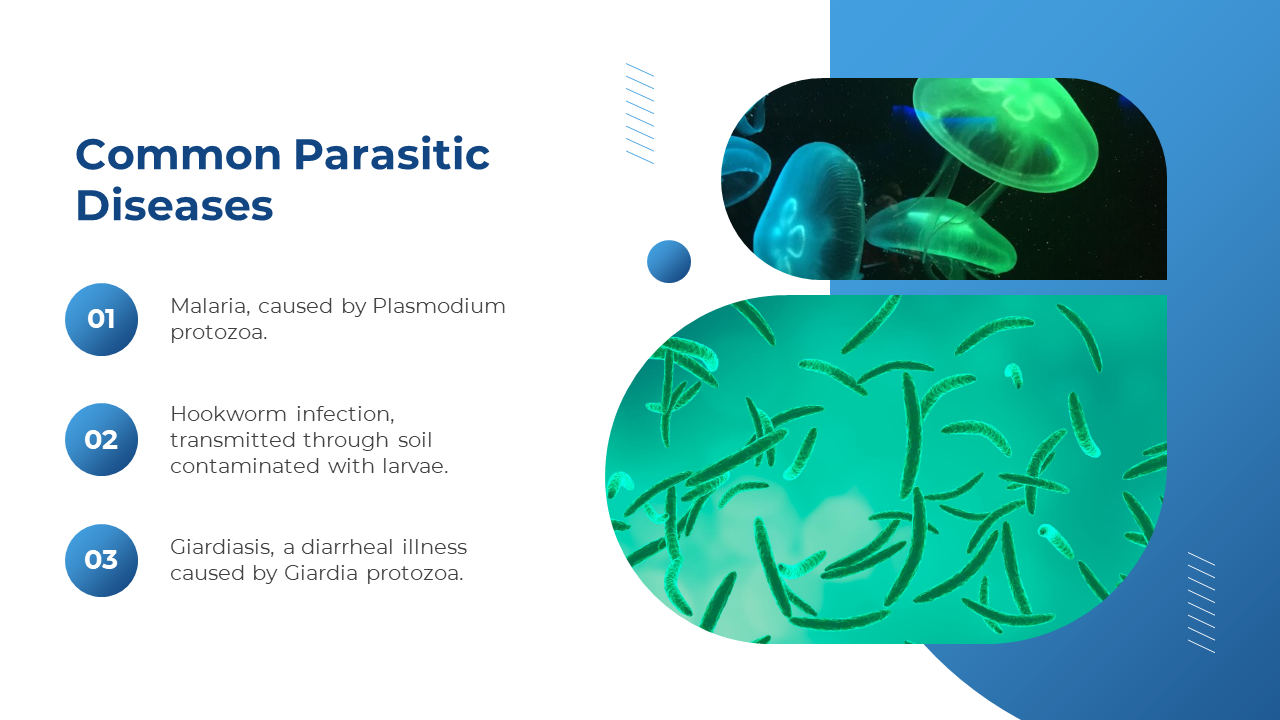 Common Parasitic Diseases

01
Malaria, caused by Plasmodium protozoa.

02
Hookworm infection, transmitted through soil contaminated with larvae.

03
Giardiasis, a diarrheal illness caused by Giardia protozoa.